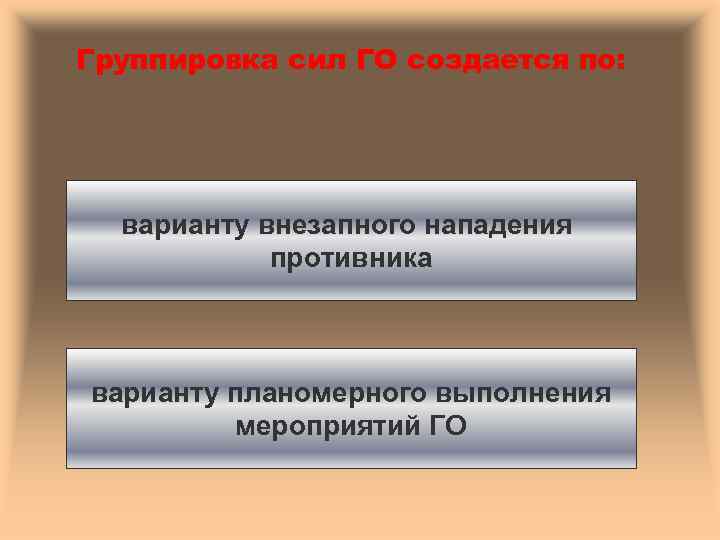 Группировка сил ГО создается по:

варианту внезапного нападения противника

варианту планомерного выполнения мероприятий ГО